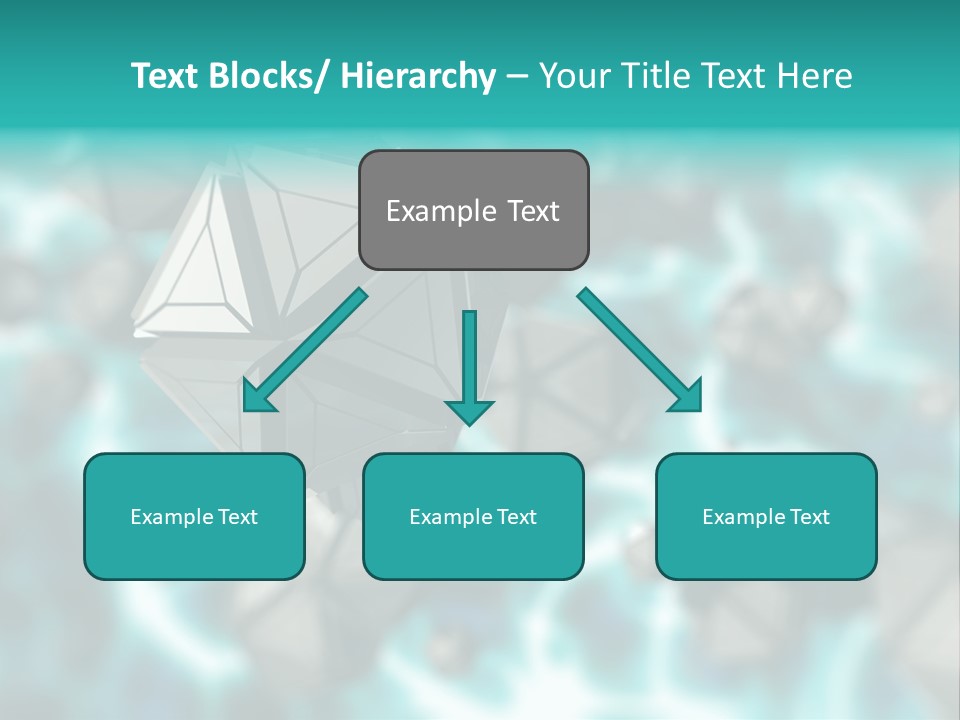 Text Blocks/ Hierarchy – Your Title Text Here

Example Text

Example Text

Example Text

Example Text